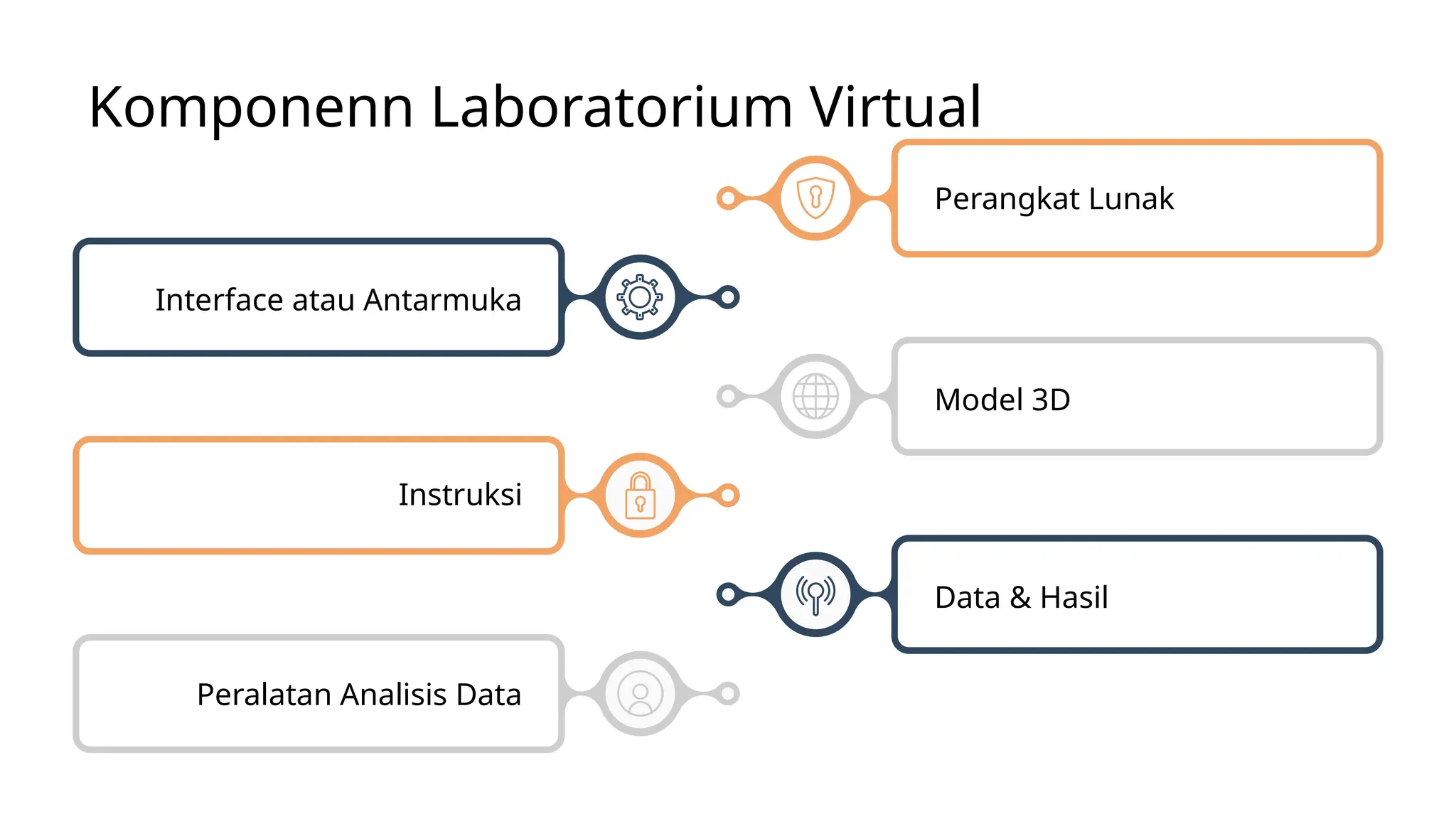 Komponenn Laboratorium Virtual

Perangkat Lunak

Interface atau Antarmuka

Model 3D

Instruksi

Data & Hasil

Peralatan Analisis Data